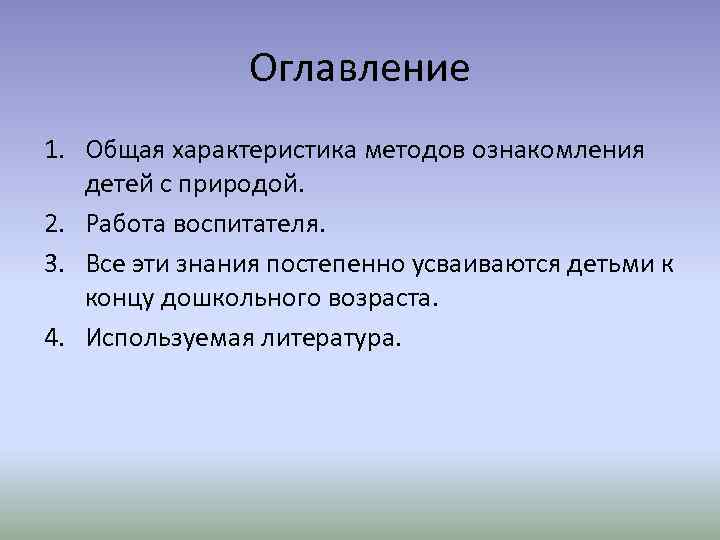 Оглавление

1. Общая характеристика методов ознакомления детей с природой.
2. Работа воспитателя.
3. Все эти знания постепенно усваиваются детьми к концу дошкольного возраста.
4. Используемая литература.